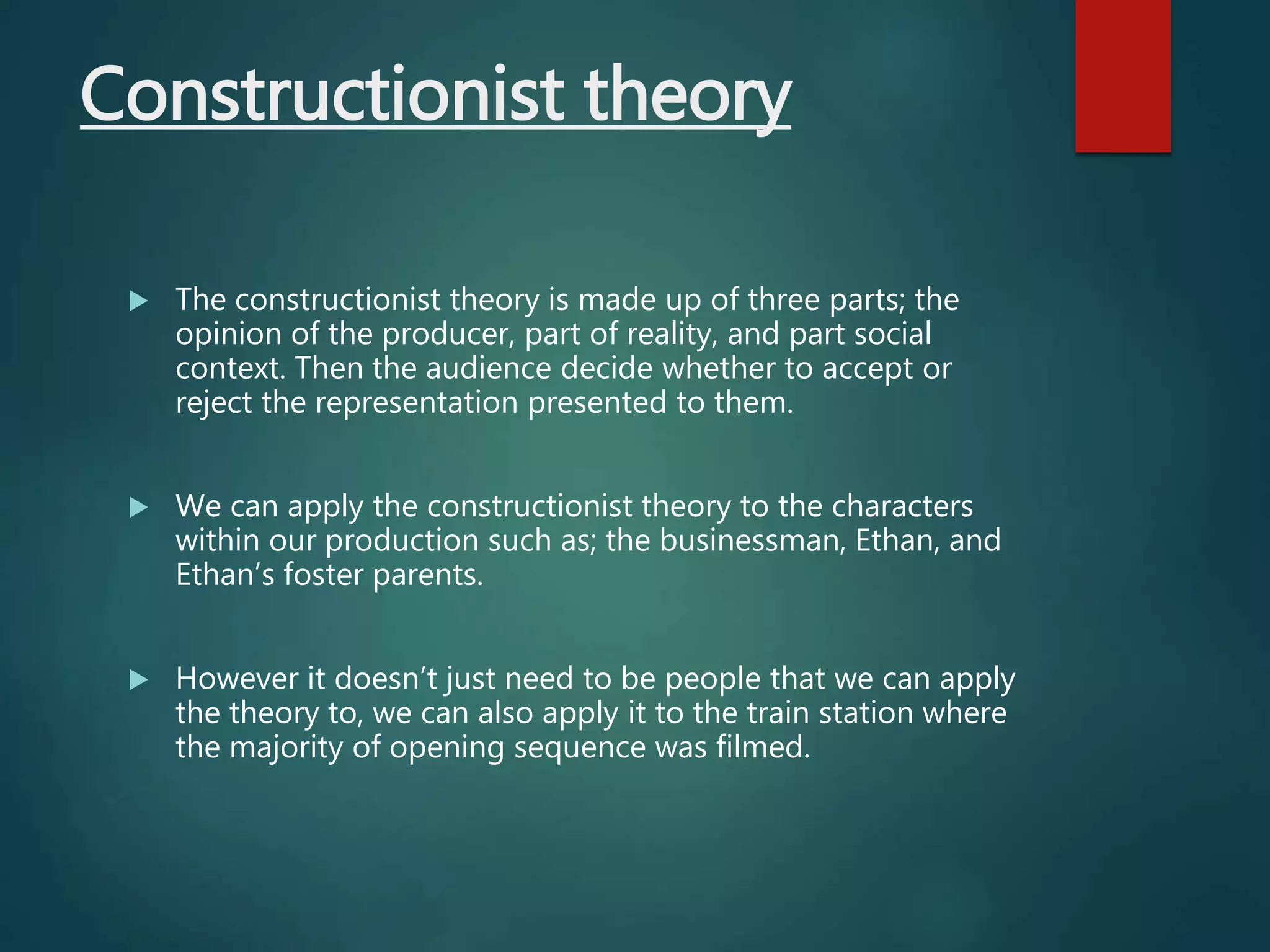 Constructionist theory

The constructionist theory is made up of three parts; the opinion of the producer, part of reality, and part social context. Then the audience decide whether to accept or reject the representation presented to them.

We can apply the constructionist theory to the characters within our production such as; the businessman, Ethan, and Ethan’s foster parents.

However it doesn’t just need to be people that we can apply the theory to, we can also apply it to the train station where the majority of opening sequence was filmed.